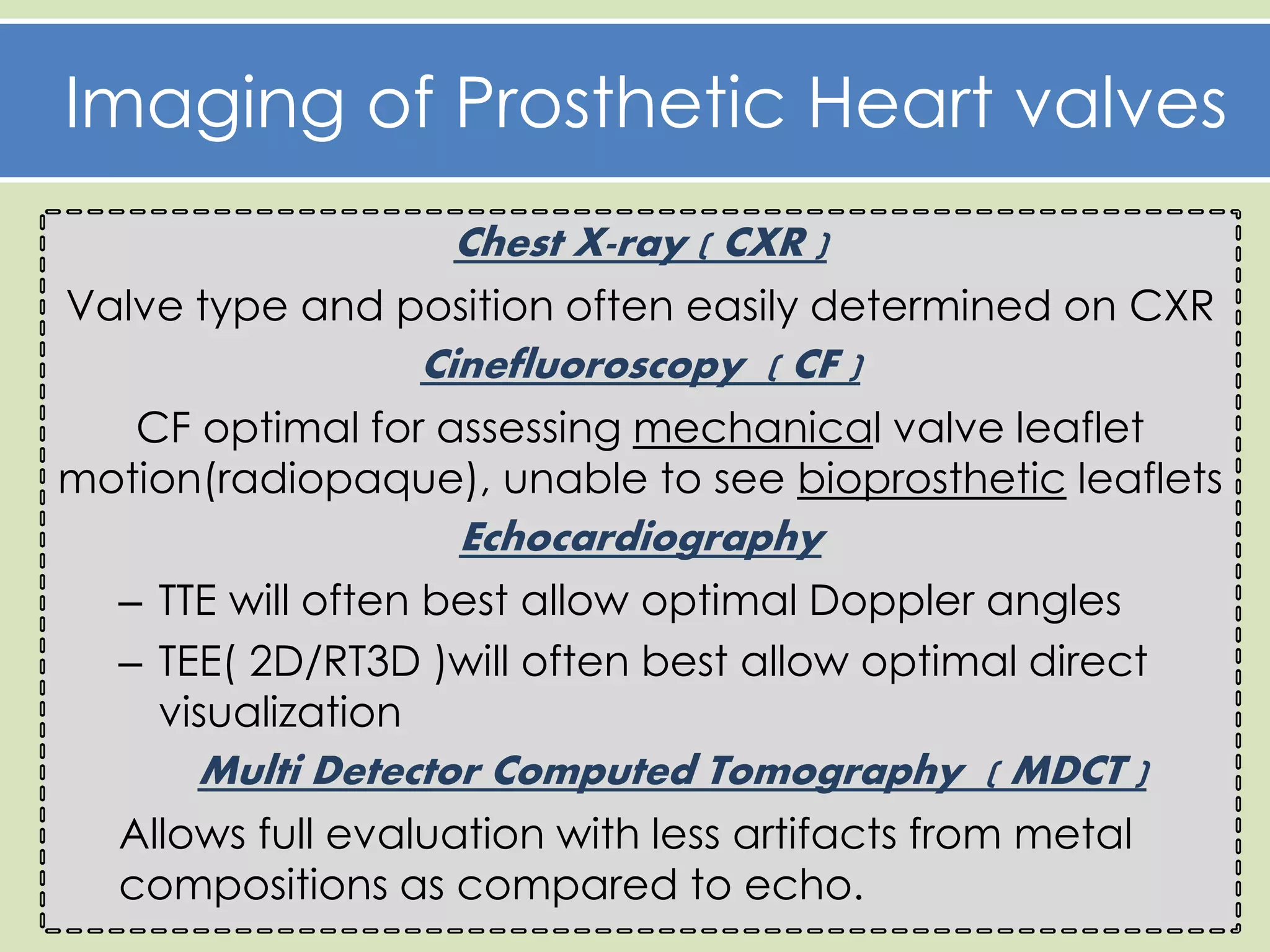 Imaging of Prosthetic Heart valves

Chest X-ray ( CXR )

Valve type and position often easily determined on CXR

Cinefluoroscopy ( CF )

CF optimal for assessing mechanical valve leaflet motion(radiopaque), unable to see bioprosthetic leaflets

Echocardiography

– TTE will often best allow optimal Doppler angles

– TEE( 2D/RT3D )will often best allow optimal direct visualization

Multi Detector Computed Tomography ( MDCT )

Allows full evaluation with less artifacts from metal compositions as compared to echo.